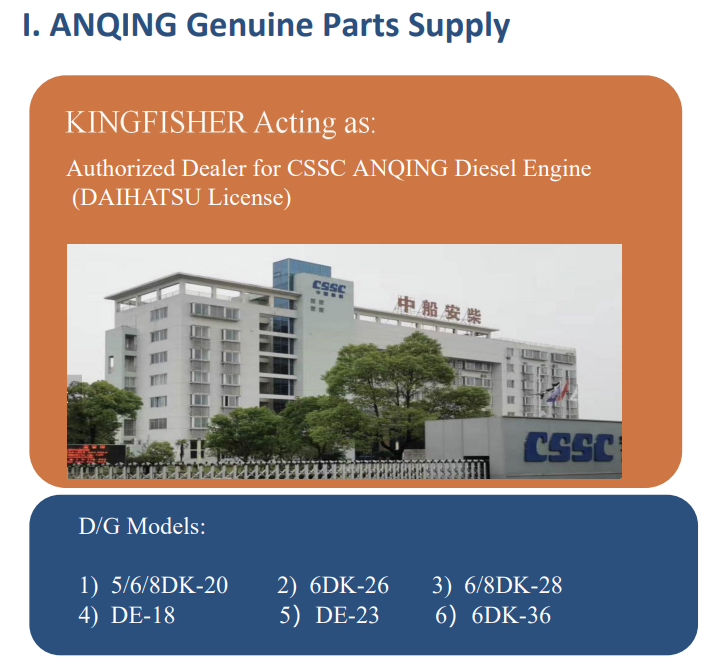 I. ANQING Genuine Parts Supply

KINGFISHER Acting as:

Authorized Dealer for CSSC ANQING Diesel Engine (DAIHATSU License)

CSSC

中船安柴

CSSC

D/G Models:

1) 5/6/8DK-20 2) 6DK-26 3) 6/8DK-28
4) DE-18 5) DE-23 6) 6DK-36